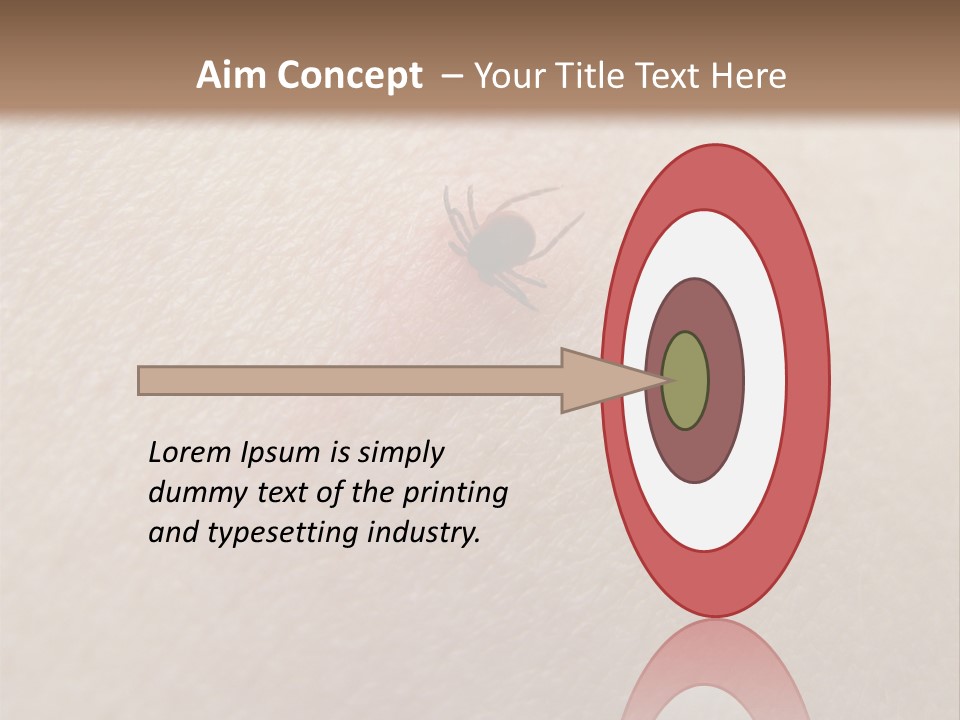 Aim Concept – Your Title Text Here

Lorem Ipsum is simply dummy text of the printing and typesetting industry.